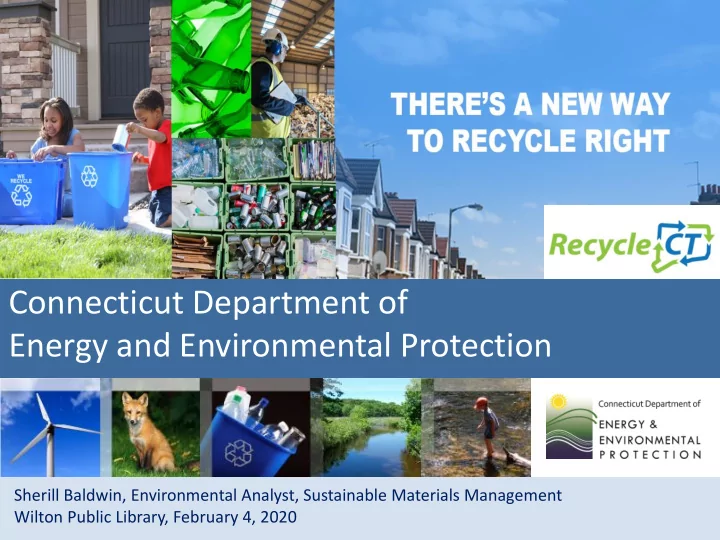 WE RECYCLE

THERE'S A NEW WAY TO RECYCLE RIGHT

Recycle CT

Connecticut Department of Energy and Environmental Protection

Connecticut Department of ENERGY & ENVIRONMENTAL PROTECTION

Sherill Baldwin, Environmental Analyst, Sustainable Materials Management
Wilton Public Library, February 4, 2020